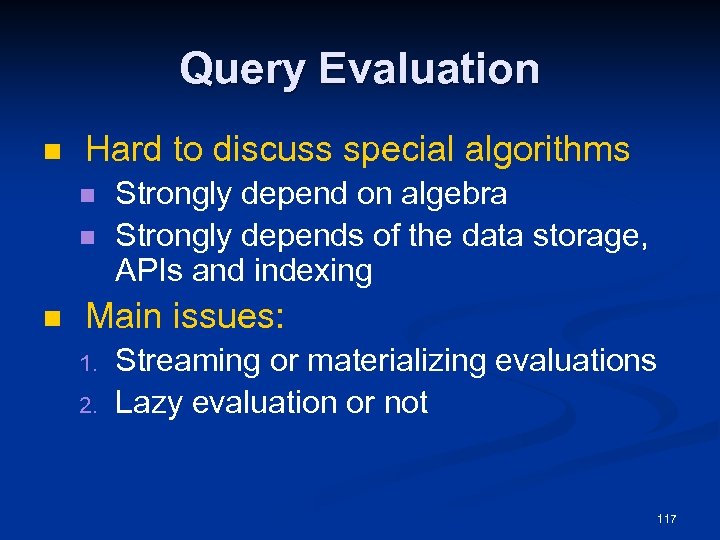 Query Evaluation

- Hard to discuss special algorithms
  - Strongly depend on algebra
  - Strongly depends of the data storage, APIs and indexing
- Main issues:
  1. Streaming or materializing evaluations
  2. Lazy evaluation or not

117